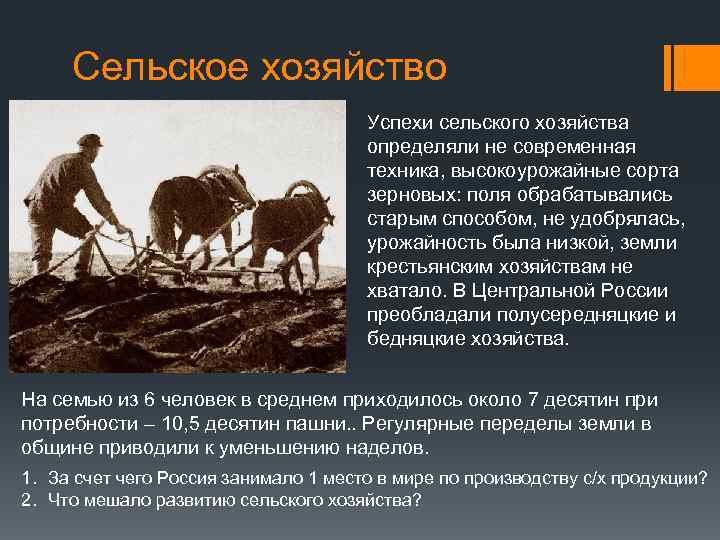 Сельское хозяйство

Успехи сельского хозяйства определяли не современная техника, высокоурожайные сорта зерновых: поля обрабатывались старым способом, не удобрялась, урожайность была низкой, земли крестьянским хозяйствам не хватало. В Центральной России преобладали полусередняцкие и бедняцкие хозяйства.

На семью из 6 человек в среднем приходилось около 7 десятин при потребности – 10,5 десятин пашни.. Регулярные переделы земли в общине приводили к уменьшению наделов.

1. За счет чего Россия занимало 1 место в мире по производству с/х продукции?
2. Что мешало развитию сельского хозяйства?